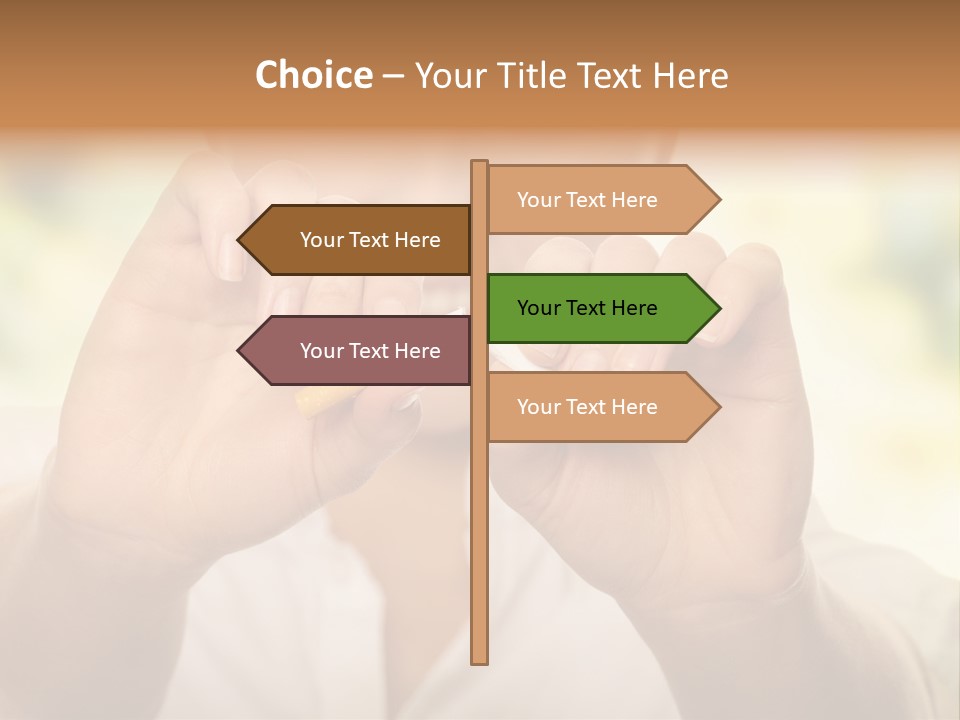 Choice – Your Title Text Here

Your Text Here

Your Text Here

Your Text Here

Your Text Here

Your Text Here